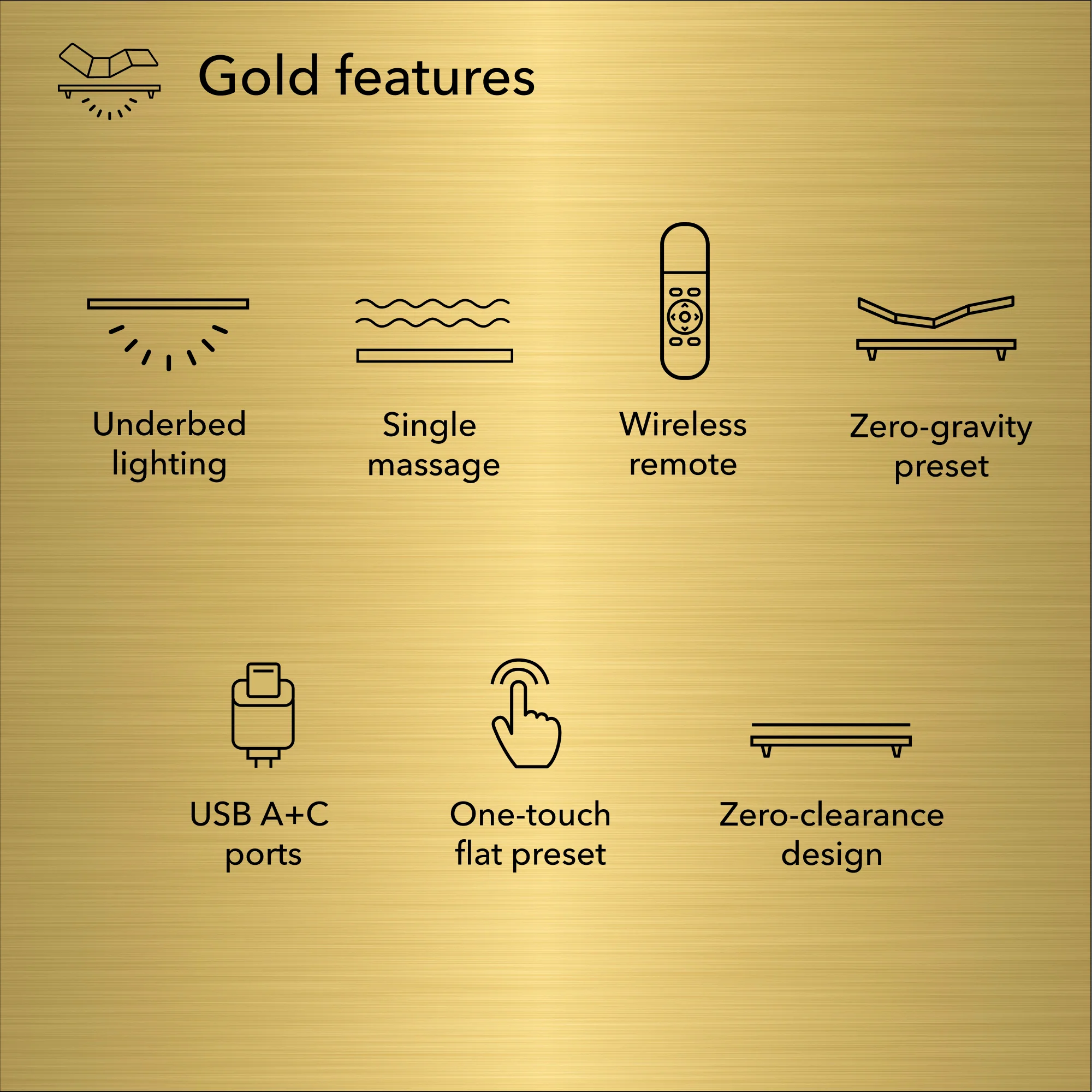 Gold features

Underbed lighting

Single massage

Wireless remote

Zero-gravity preset

USB A+C ports

One-touch flat preset

Zero-clearance design